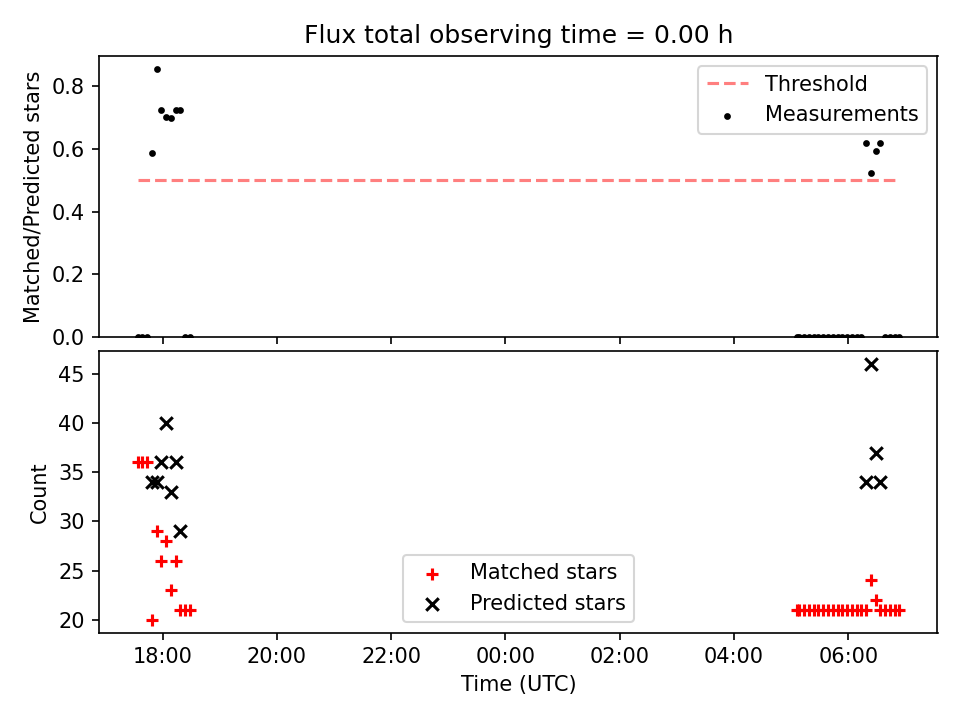 Flux total observing time = 0.00 h

Matched/Predicted stars

0.8
0.6
0.4
0.2
0.0

Threshold
Measurements

Count

45
40
35
30
25
20

Matched stars
Predicted stars

18:00
20:00
22:00
00:00
02:00
04:00
06:00

Time (UTC)